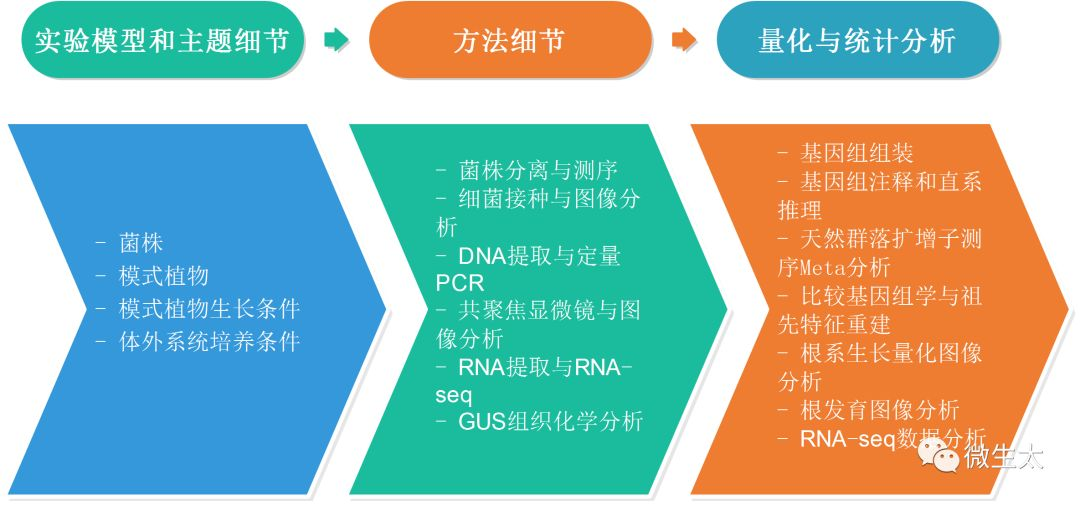 实验模型和主题细节

方法细节

量化与统计分析

- 菌株
- 模式植物
- 模式植物生长条件
- 体外系统培养条件

- 菌株分离与测序
- 细菌接种与图像分析
- DNA提取与定量PCR
- 共聚焦显微镜与图像分析
- RNA提取与RNA-seq
- GUS组织化学分析

- 基因组组装
- 基因组注释和直系推理
- 天然群落扩增子测序Meta分析
- 比较基因组学与祖先特征重建
- 根系生长量化图像分析
- 根发育图像分析
- RNA-seq数据分析

微生太